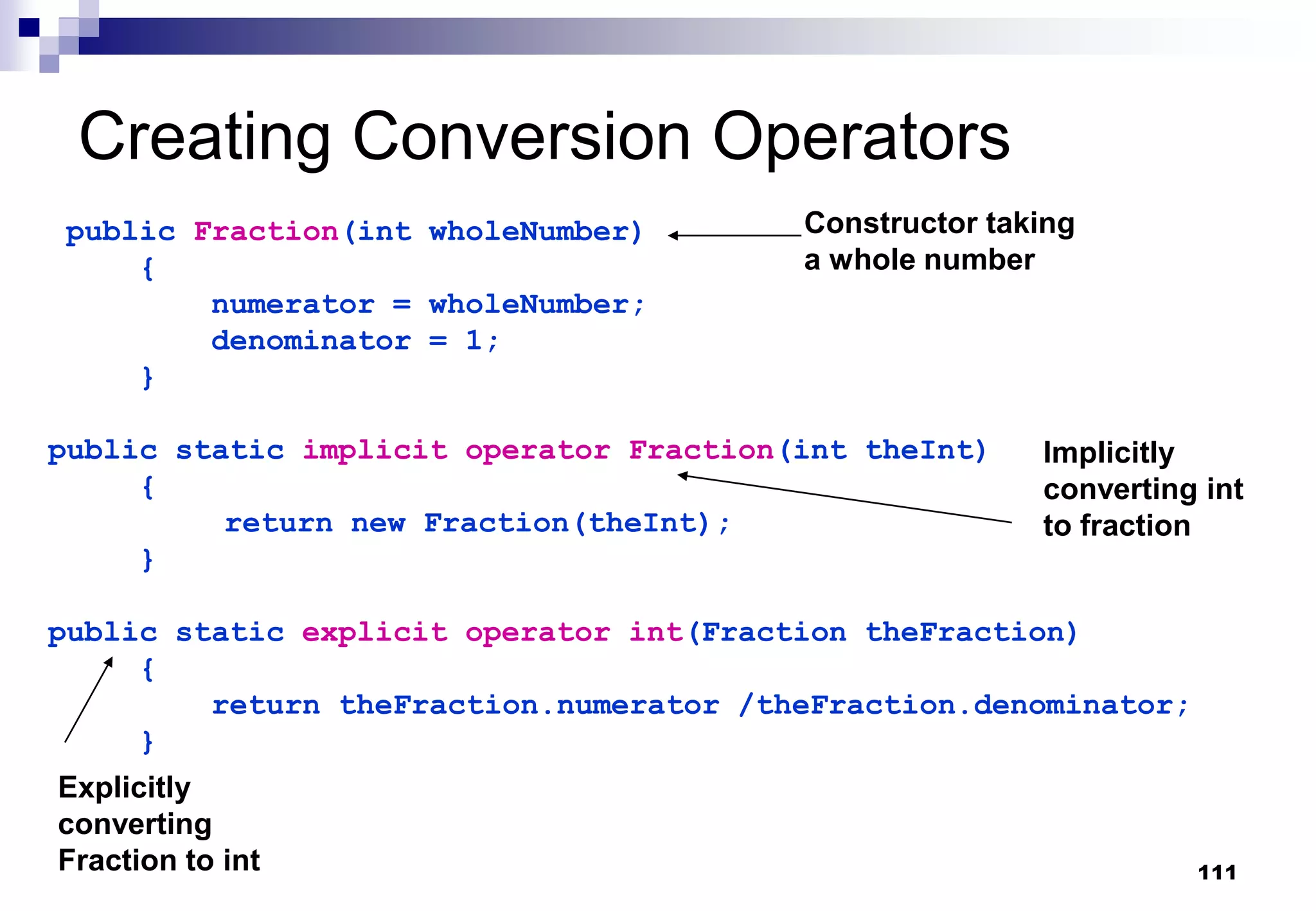 Creating Conversion Operators

public Fraction(int wholeNumber)
{
numerator = wholeNumber;
denominator = 1;
}

Constructor taking a whole number

public static implicit operator Fraction(int theInt)
{
return new Fraction(theInt);
}

Implicitly converting int to fraction

public static explicit operator int(Fraction theFraction)
{
return theFraction.numerator /theFraction.denominator;
}

Explicitly converting Fraction to int

111